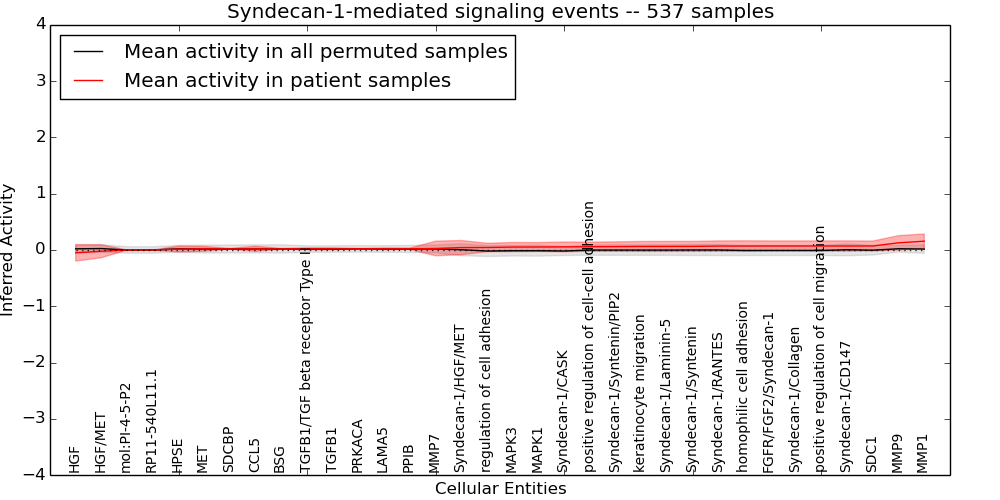 Syndecan-1-mediated signaling events -- 537 samples

Mean activity in all permuted samples
Mean activity in patient samples

Inferred Activity

4
3
2
1
0
−1
−2
−3
−4

HGF
HGF/MET
mol:PI-4-5-P2
RP11-540L11.1
HPSE
MET
SDCBP
CCL5
BSG
TGFB1/TGF beta receptor Type II
TGFB1
PRKACA
LAMA5
PPIB
MMP7
Syndecan-1/HGF/MET
regulation of cell adhesion
MAPK3
MAPK1
Syndecan-1/CASK
positive regulation of cell-cell adhesion
Syndecan-1/Syntenin/PIP2
keratinocyte migration
Syndecan-1/Laminin-5
Syndecan-1/Syntenin
Syndecan-1/RANTES
homophilic cell adhesion
FGFR/FGF2/Syndecan-1
Syndecan-1/Collagen
positive regulation of cell migration
Syndecan-1/CD147
SDC1
MMP9
MMP1

Cellular Entities